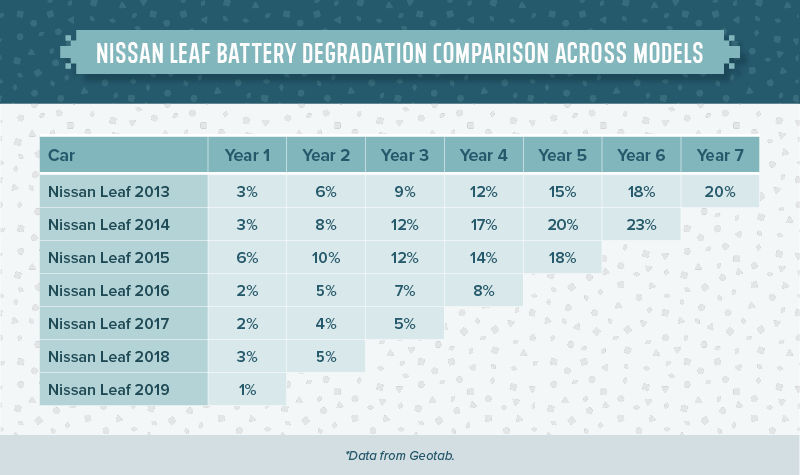 NISSAN LEAF BATTERY DEGRADATION COMPARISON ACROSS MODELS

| Car | Year 1 | Year 2 | Year 3 | Year 4 | Year 5 | Year 6 | Year 7 |
|---|---|---|---|---|---|---|---|
| Nissan Leaf 2013 | 3% | 6% | 9% | 12% | 15% | 18% | 20% |
| Nissan Leaf 2014 | 3% | 8% | 12% | 17% | 20% | 23% | |
| Nissan Leaf 2015 | 6% | 10% | 12% | 14% | 18% | | |
| Nissan Leaf 2016 | 2% | 5% | 7% | 8% | | | |
| Nissan Leaf 2017 | 2% | 4% | 5% | | | | |
| Nissan Leaf 2018 | 3% | 5% | | | | | |
| Nissan Leaf 2019 | 1% | | | | | | |

*Data from Geotab.